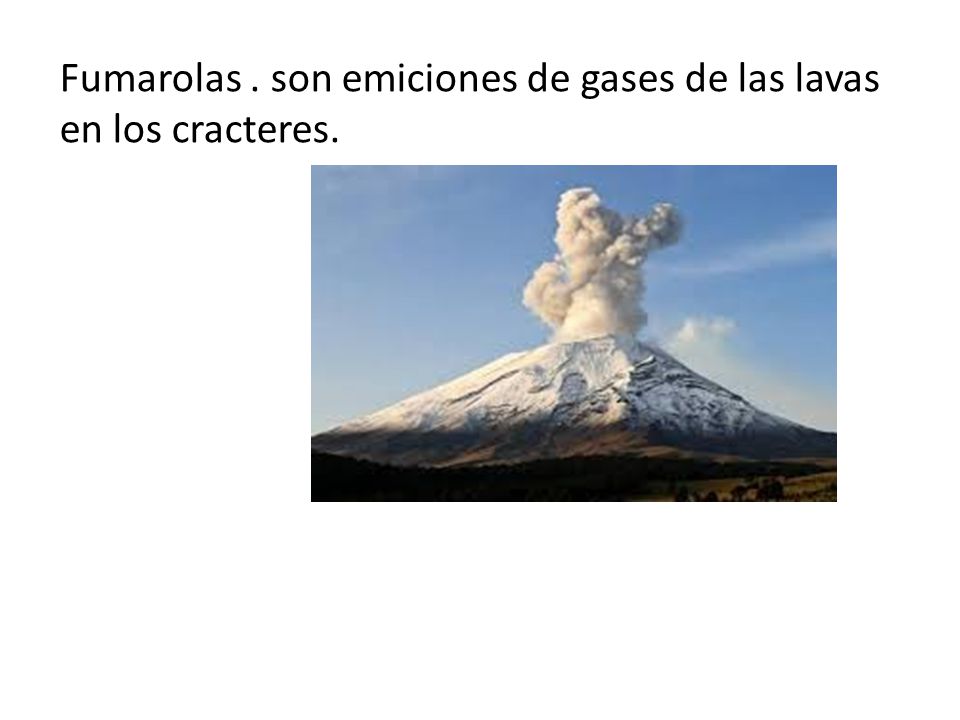 Fumarolas . son emiciones de gases de las lavas en los cracteres.